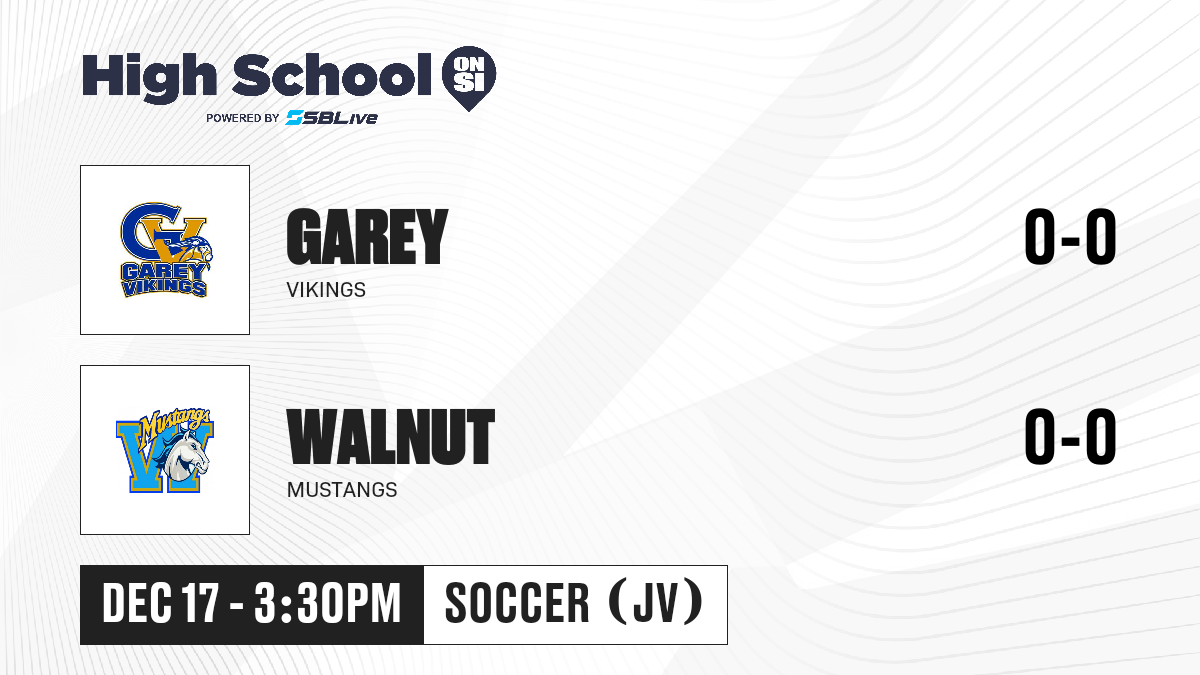 High School ON SI
POWERED BY SBLive

GV
GAREY VIKINGS

GAREY
VIKINGS
0-0

Mustangs
W

WALNUT
MUSTANGS
0-0

DEC 17 - 3:30PM
SOCCER (JV)